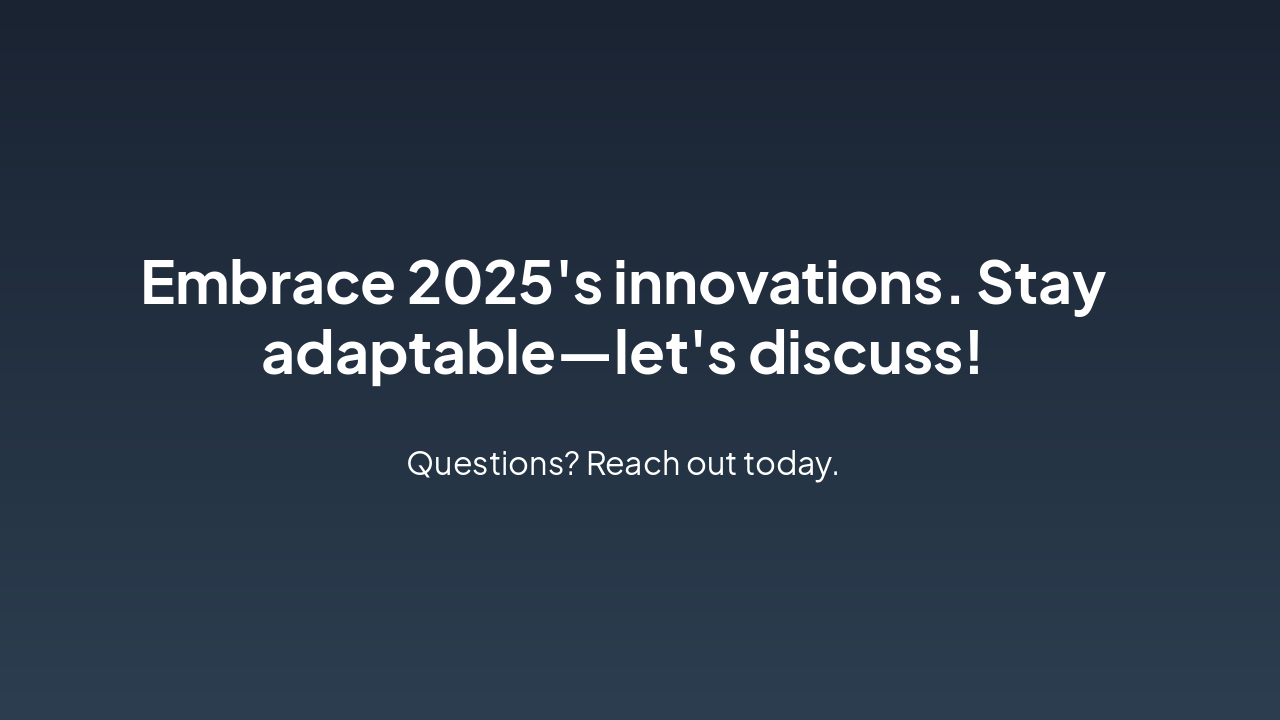 Embrace 2025's innovations. Stay adaptable—let's discuss!

Questions? Reach out today.